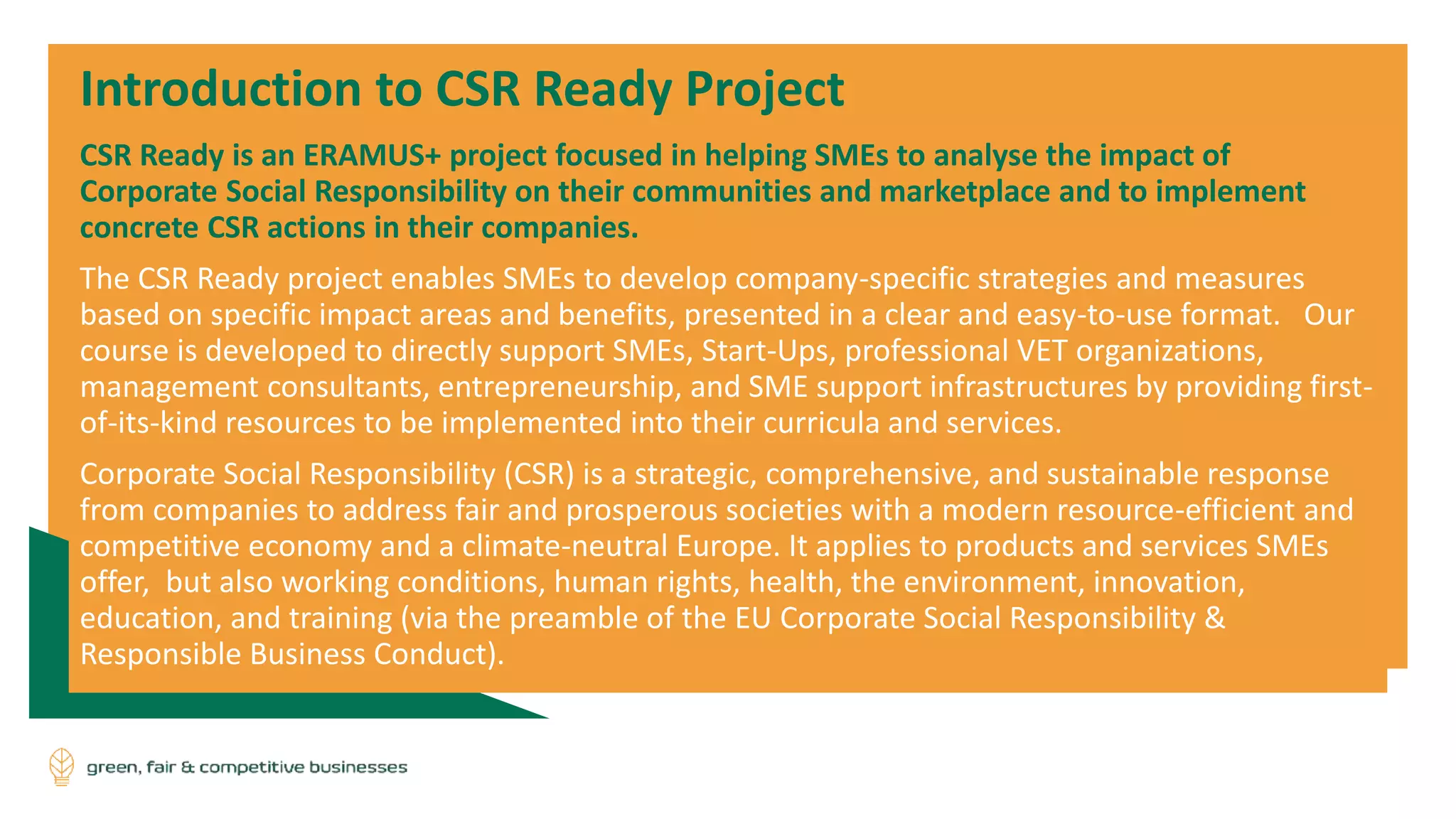 Introduction to CSR Ready Project

CSR Ready is an ERAMUS+ project focused in helping SMEs to analyse the impact of Corporate Social Responsibility on their communities and marketplace and to implement concrete CSR actions in their companies.

The CSR Ready project enables SMEs to develop company-specific strategies and measures based on specific impact areas and benefits, presented in a clear and easy-to-use format. Our course is developed to directly support SMEs, Start-Ups, professional VET organizations, management consultants, entrepreneurship, and SME support infrastructures by providing first-of-its-kind resources to be implemented into their curricula and services.

Corporate Social Responsibility (CSR) is a strategic, comprehensive, and sustainable response from companies to address fair and prosperous societies with a modern resource-efficient and competitive economy and a climate-neutral Europe. It applies to products and services SMEs offer, but also working conditions, human rights, health, the environment, innovation, education, and training (via the preamble of the EU Corporate Social Responsibility & Responsible Business Conduct).

green, fair & competitive businesses